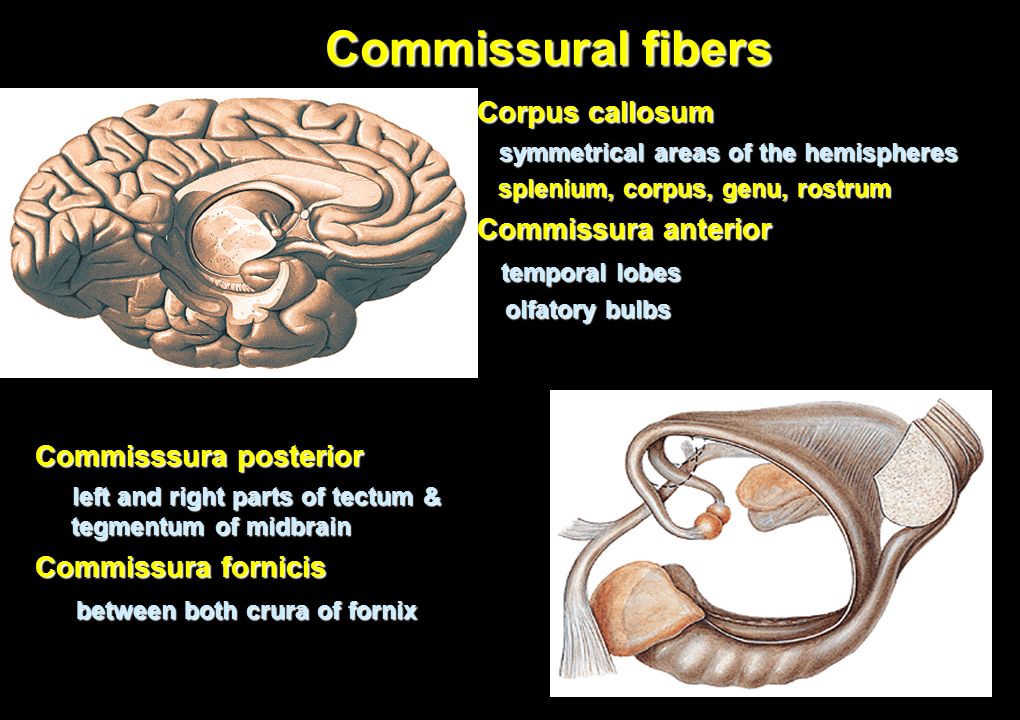 Commissural fibers

Corpus callosum

symmetrical areas of the hemispheres

splenium, corpus, genu, rostrum

Commissura anterior

temporal lobes

olfatory bulbs

Commisssura posterior

left and right parts of tectum & tegmentum of midbrain

Commissura fornicis

between both crura of fornix